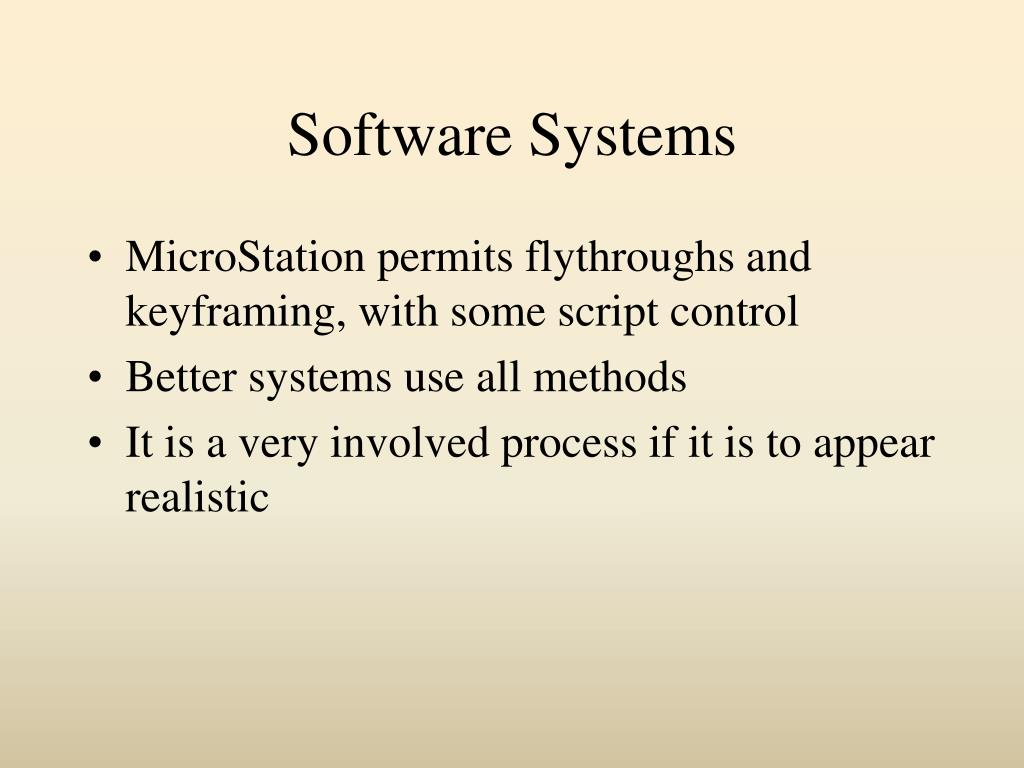 Software Systems

• MicroStation permits flythroughs and keyframing, with some script control
• Better systems use all methods
• It is a very involved process if it is to appear realistic